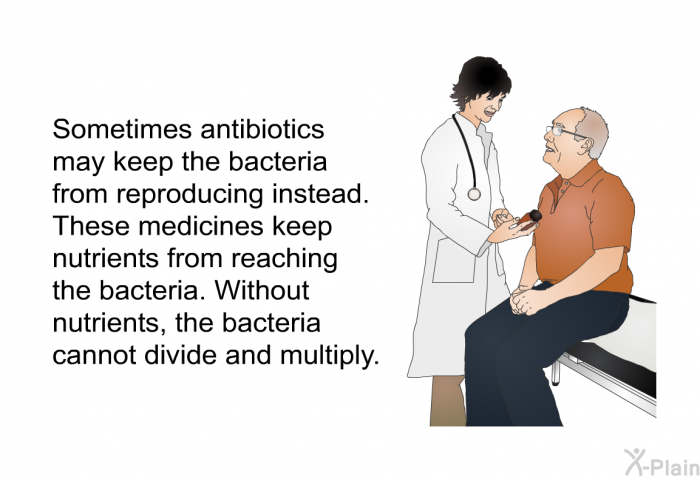 Sometimes antibiotics may keep the bacteria from reproducing instead. These medicines keep nutrients from reaching the bacteria. Without nutrients, the bacteria cannot divide and multiply.

X-Plain